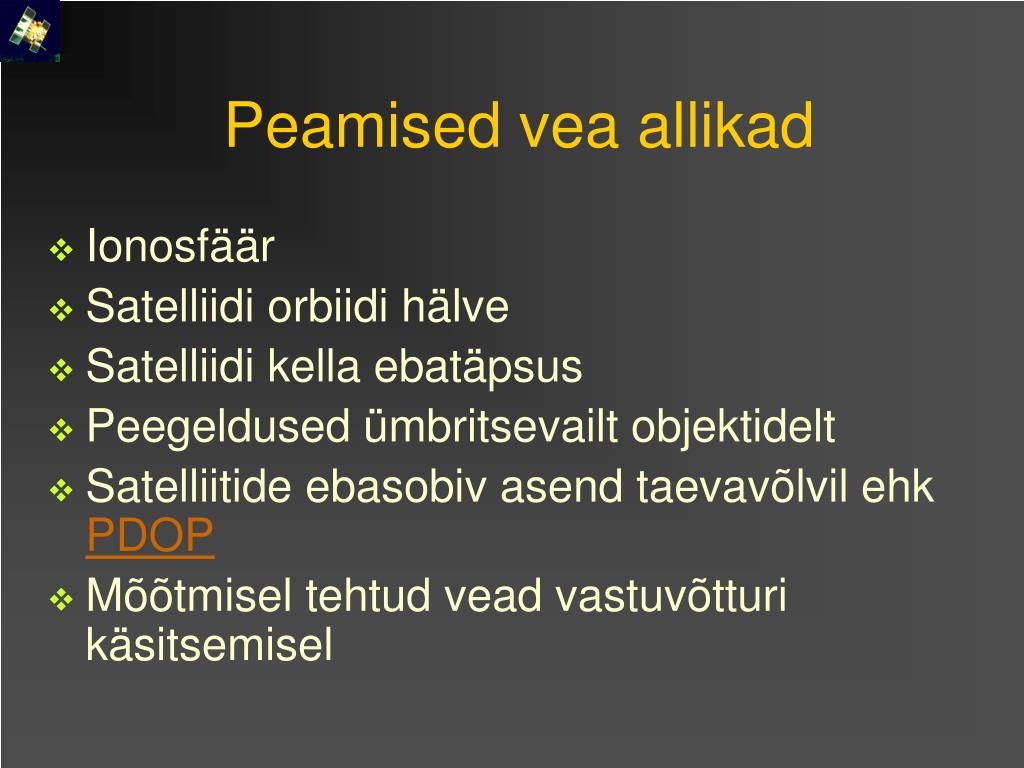 Peamised vea allikad

❖ Ionosfäär
❖ Satelliidi orbiidi hälve
❖ Satelliidi kella ebatäpsus
❖ Peegeldused ümbritsevailt objektidelt
❖ Satelliitide ebasobiv asend taevavõlvil ehk PDOP
❖ Mõõtmisel tehtud vead vastuvõtturi käsitsemisel